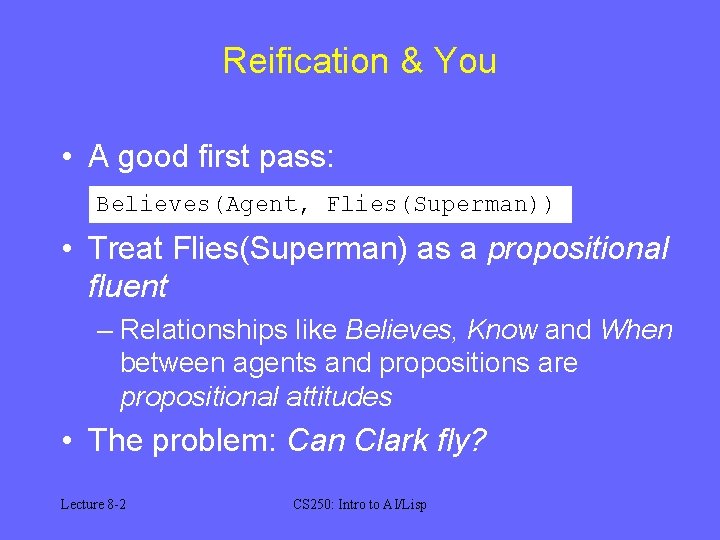 Reification & You

• A good first pass:

Believes(Agent, Flies(Superman))

• Treat Flies(Superman) as a propositional fluent

– Relationships like Believes, Know and When between agents and propositions are propositional attitudes

• The problem: Can Clark fly?

Lecture 8-2

CS250: Intro to AI/Lisp